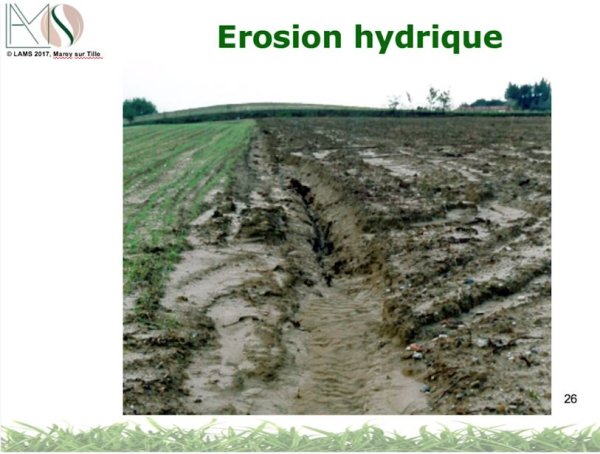 LAMS
© LAMS 2017, Marey sur Tille

Erosion hydrique

26